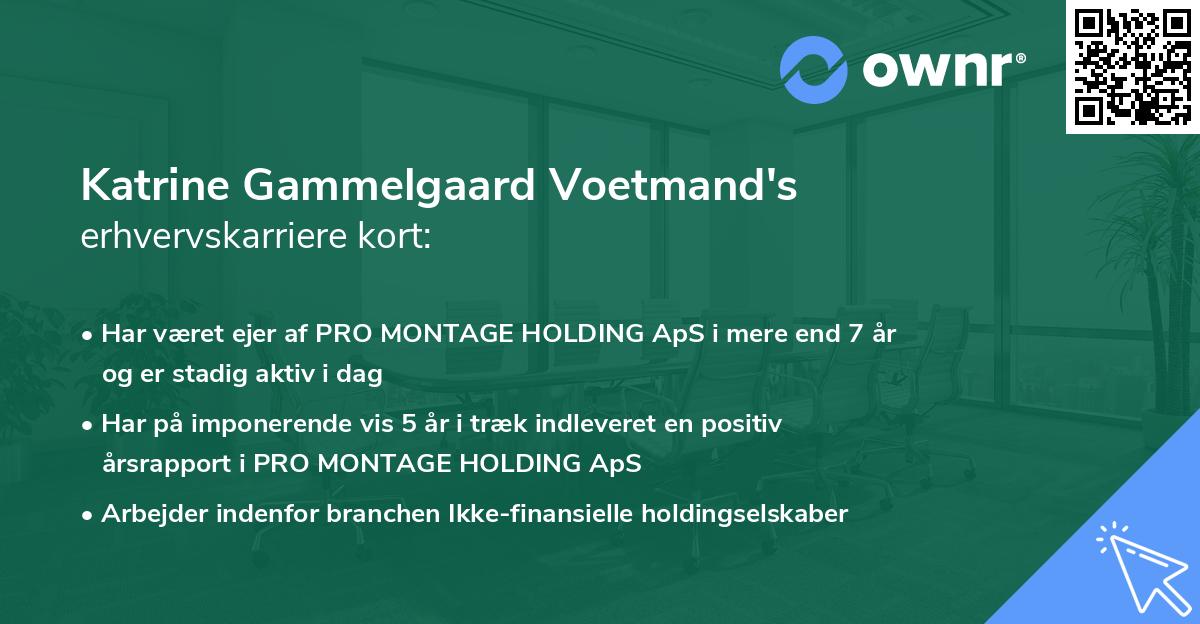 ownr®

Katrine Gammelgaard Voetmand's
erhvervskarriere kort:

• Har været ejer af PRO MONTAGE HOLDING ApS i mere end 7 år og er stadig aktiv i dag
• Har på imponerende vis 5 år i træk indleveret en positiv årsrapport i PRO MONTAGE HOLDING ApS
• Arbejder indenfor branchen Ikke-finansielle holdingselskaber